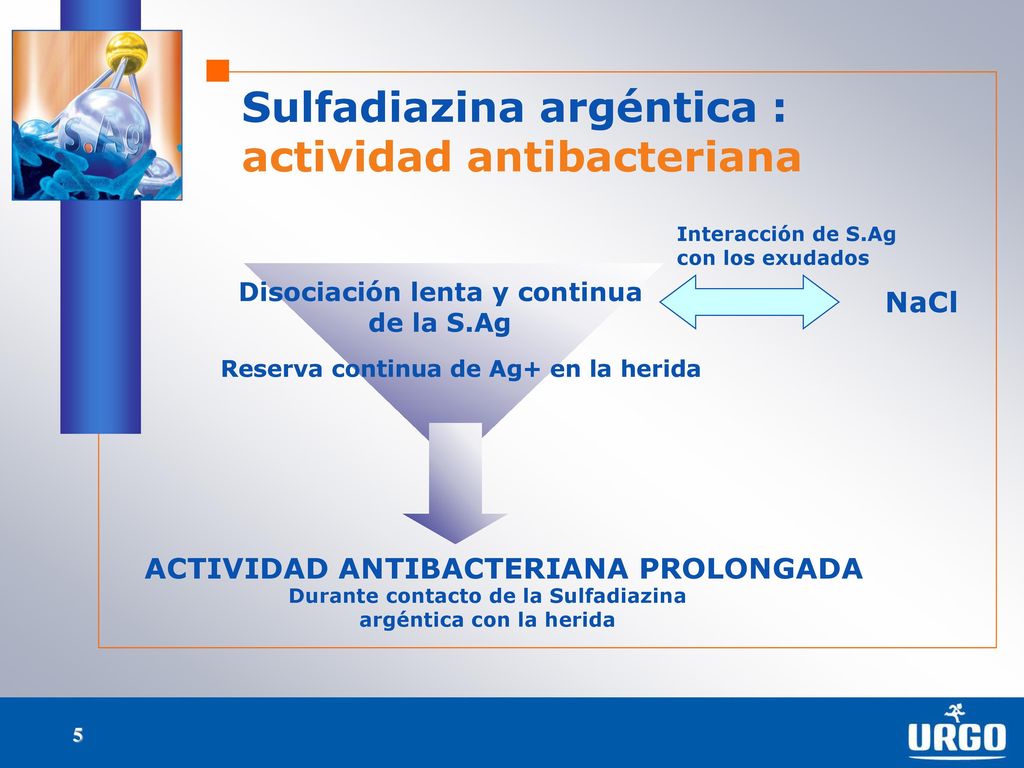 S.Ag

Sulfadiazina argéntica :
actividad antibacteriana

Interacción de S.Ag con los exudados

Disociación lenta y continua de la S.Ag

NaCl

Reserva continua de Ag+ en la herida

ACTIVIDAD ANTIBACTERIANA PROLONGADA
Durante contacto de la Sulfadiazina argéntica con la herida

5

URGO